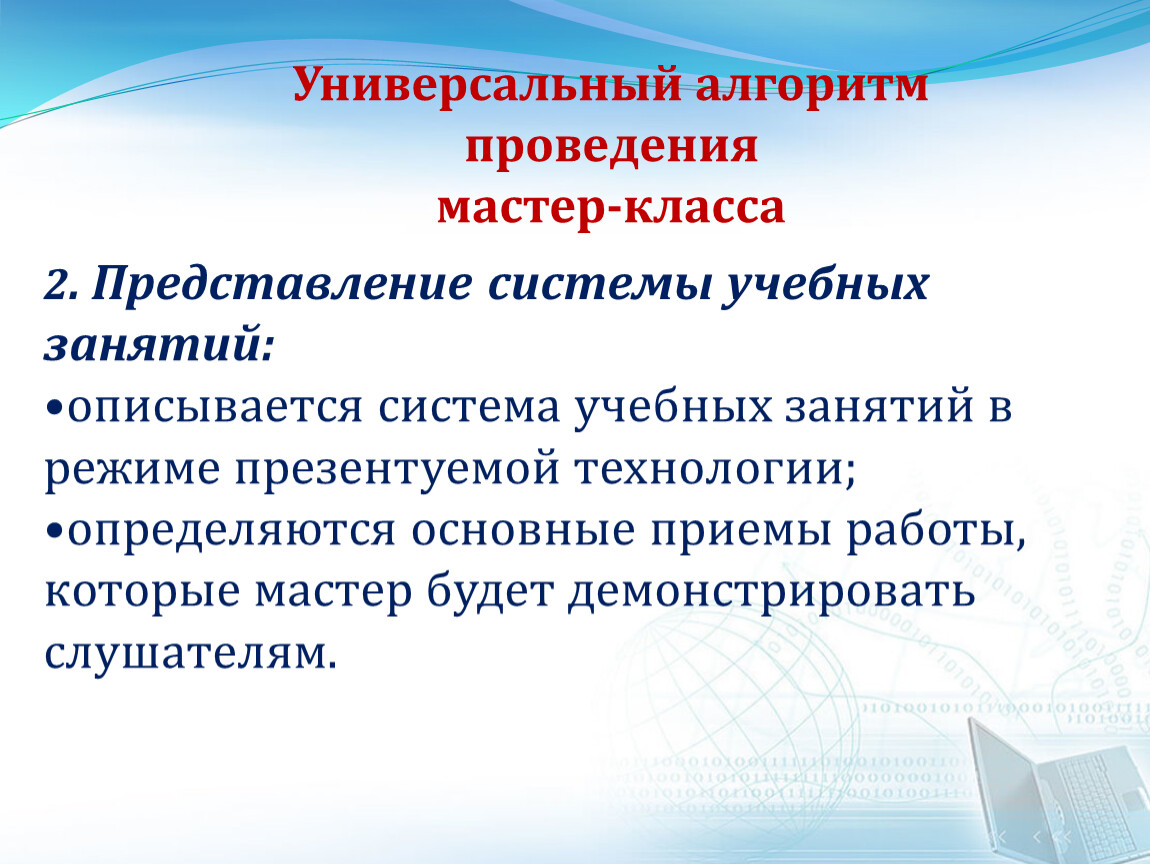 Универсальный алгоритм проведения мастер-класса

2. Представление системы учебных занятий:
•описывается система учебных занятий в режиме презентуемой технологии;
•определяются основные приемы работы, которые мастер будет демонстрировать слушателям.